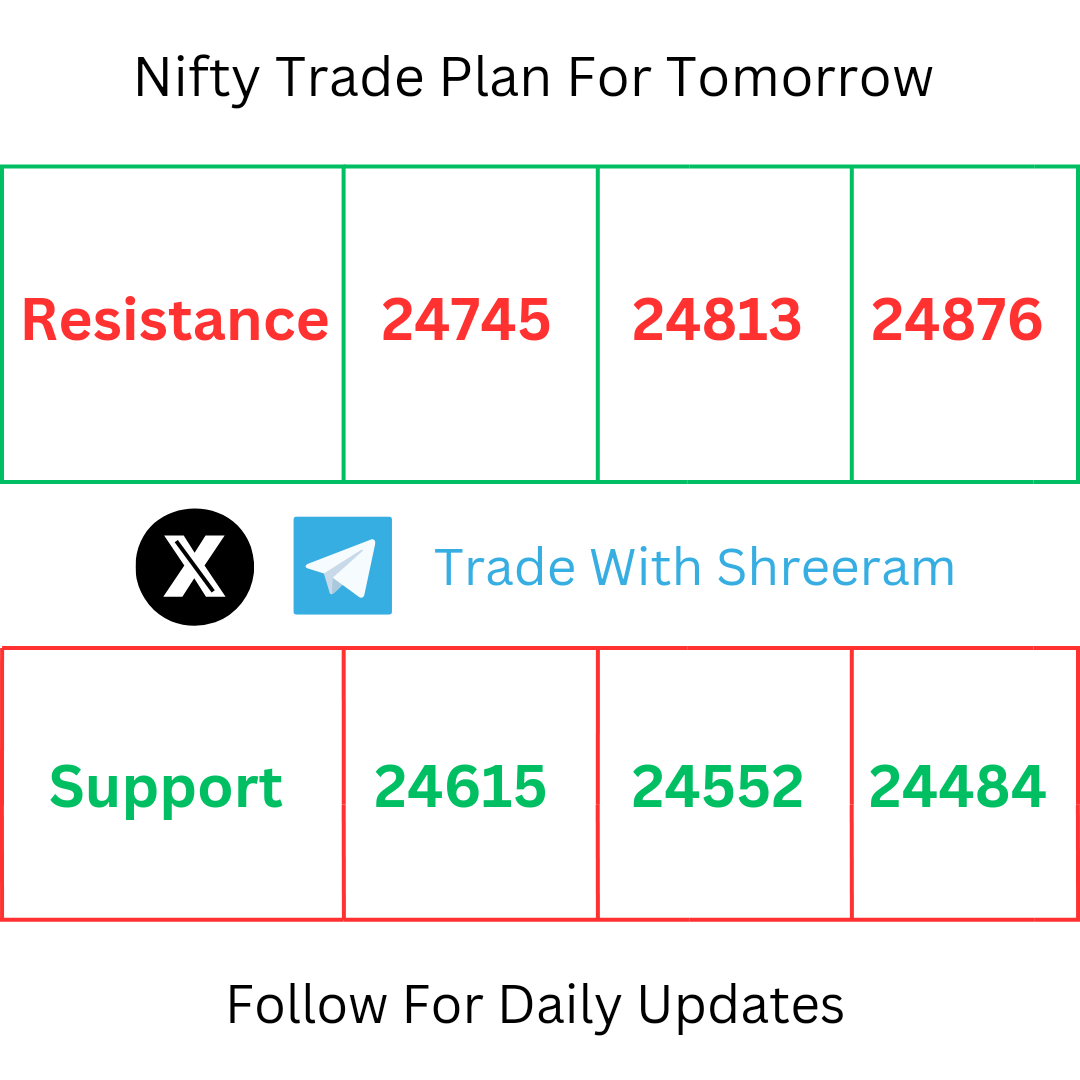 Nifty Trade Plan For Tomorrow

| Resistance | 24745 | 24813 | 24876 |
|---|---|---|---|

Trade With Shreeram

| Support | 24615 | 24552 | 24484 |
|---|---|---|---|

Follow For Daily Updates